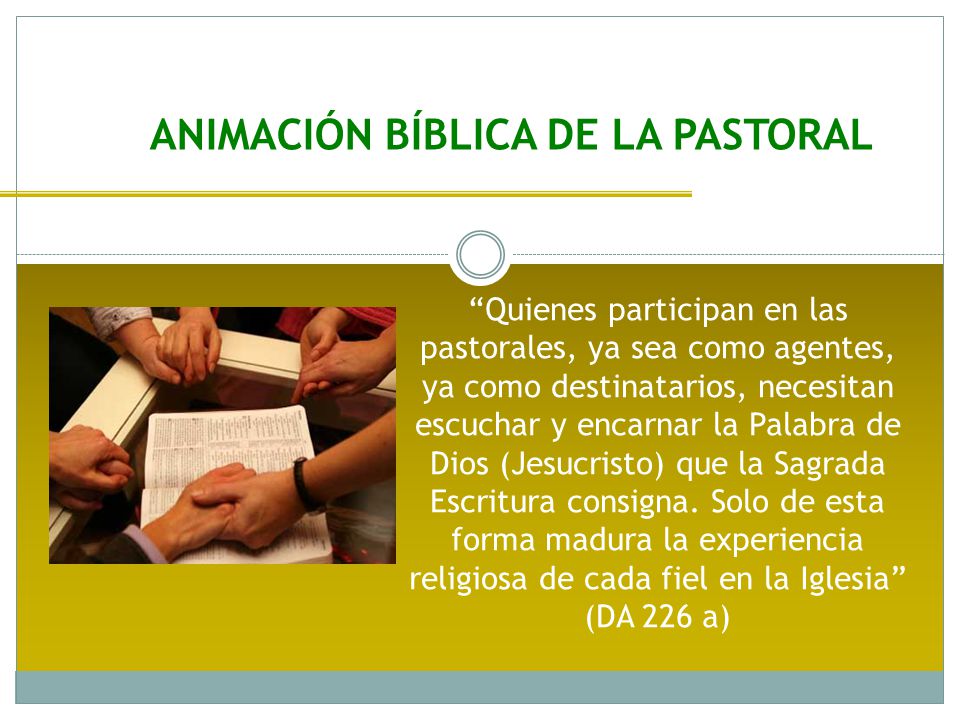 ANIMACIÓN BÍBLICA DE LA PASTORAL

“Quienes participan en las pastorales, ya sea como agentes, ya como destinatarios, necesitan escuchar y encarnar la Palabra de Dios (Jesucristo) que la Sagrada Escritura consigna. Solo de esta forma madura la experiencia religiosa de cada fiel en la Iglesia” (DA 226 a)